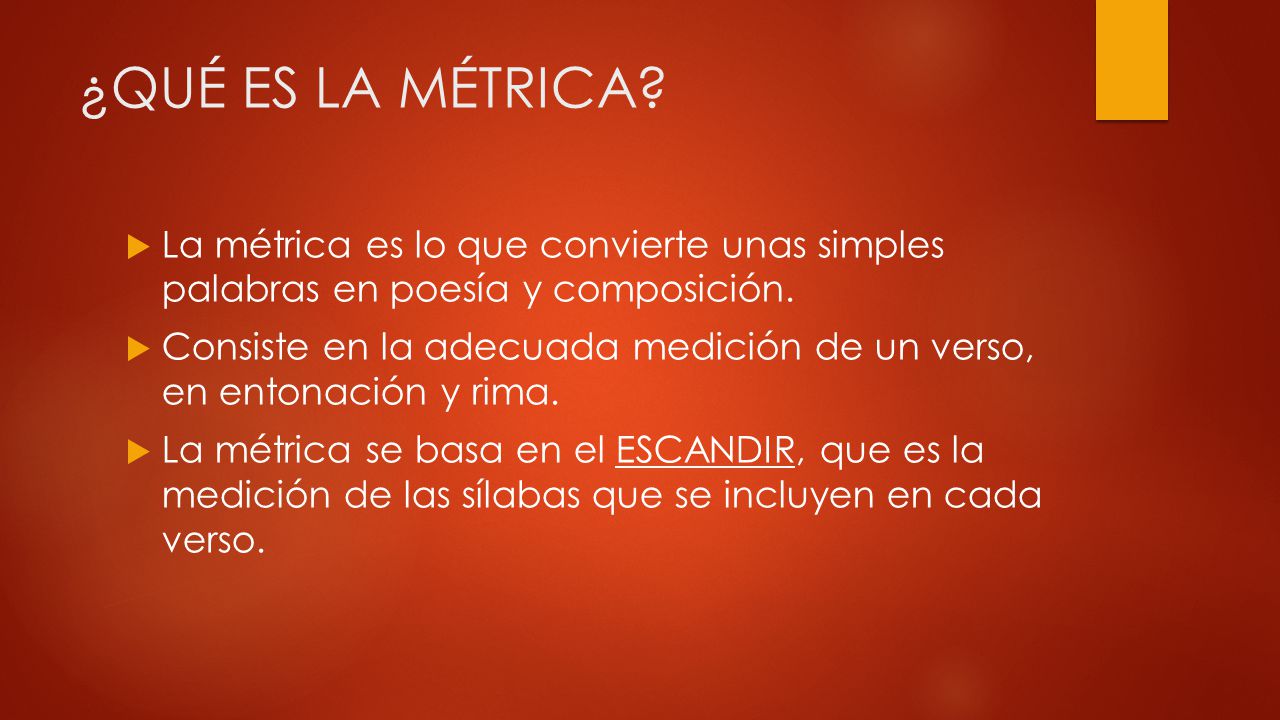 ¿QUÉ ES LA MÉTRICA?

La métrica es lo que convierte unas simples palabras en poesía y composición.

Consiste en la adecuada medición de un verso, en entonación y rima.

La métrica se basa en el ESCANDIR, que es la medición de las sílabas que se incluyen en cada verso.